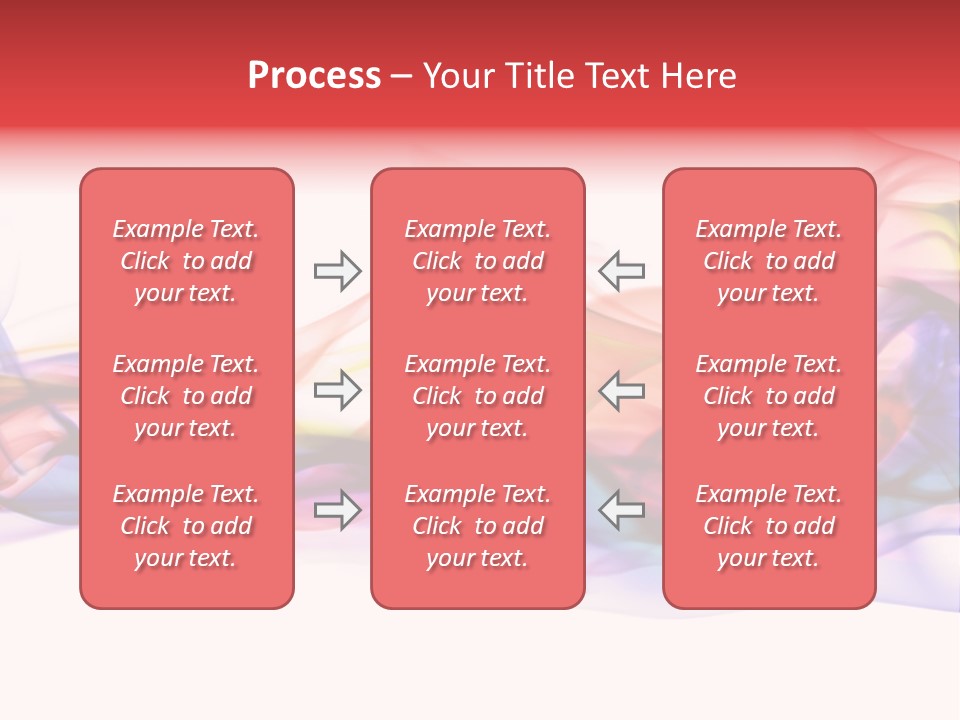 Process – Your Title Text Here

Example Text. Click to add your text.

Example Text. Click to add your text.

Example Text. Click to add your text.

Example Text. Click to add your text.

Example Text. Click to add your text.

Example Text. Click to add your text.

Example Text. Click to add your text.

Example Text. Click to add your text.

Example Text. Click to add your text.